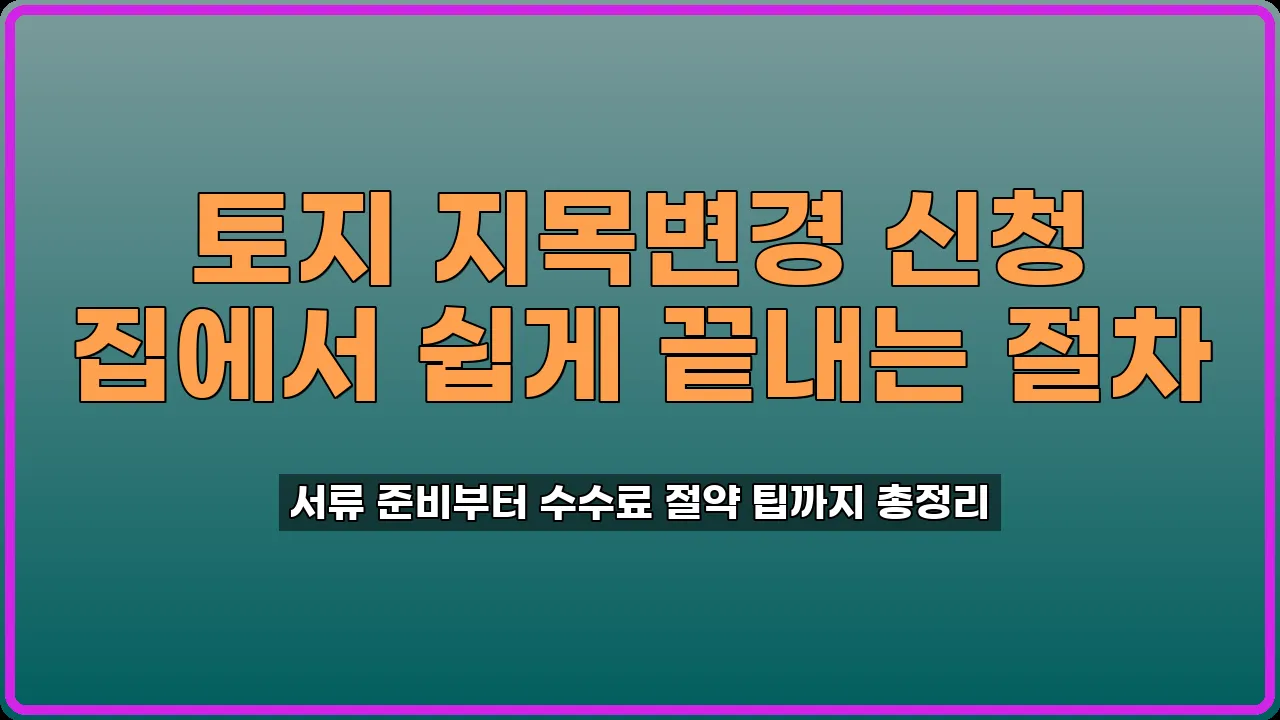 토지 지목변경 신청
집에서 쉽게 끝내는 절차

서류 준비부터 수수료 절약 팁까지 총정리